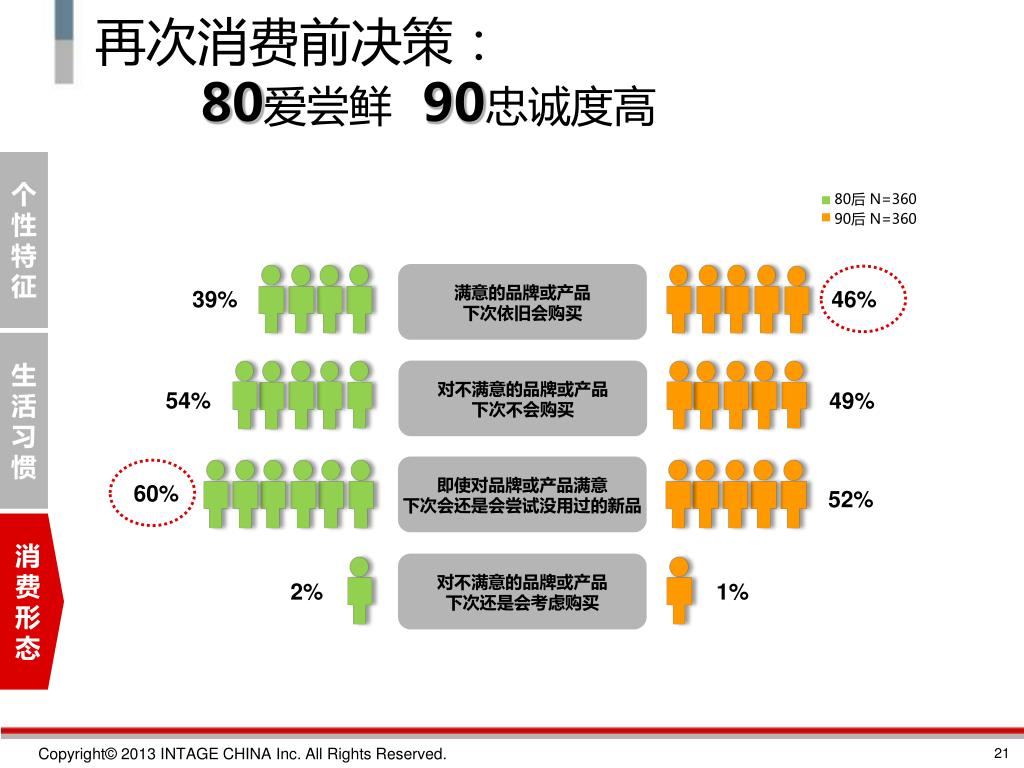 再次消费前决策：
80爱尝鲜 90忠诚度高

个性特征

生活习惯

消费形态

80后 N=360
90后 N=360

39%
满意的品牌或产品
下次依旧会购买
46%

54%
对不满意的品牌或产品
下次不会购买
49%

60%
即使对品牌或产品满意
下次会还是会尝试没用过的新品
52%

2%
对不满意的品牌或产品
下次还是会考虑购买
1%

Copyright© 2013 INTAGE CHINA Inc. All Rights Reserved.
21